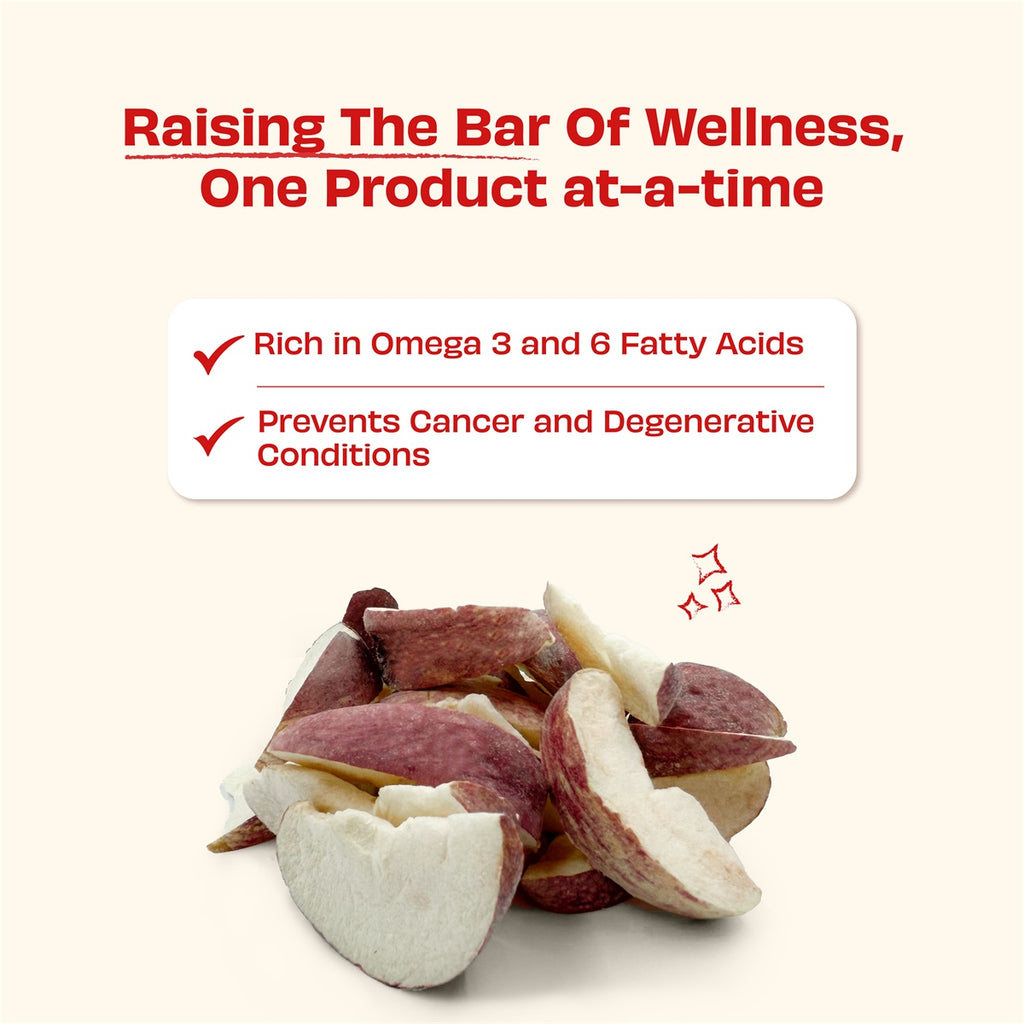 Raising The Bar Of Wellness, One Product at-a-time

Rich in Omega 3 and 6 Fatty Acids

Prevents Cancer and Degenerative Conditions